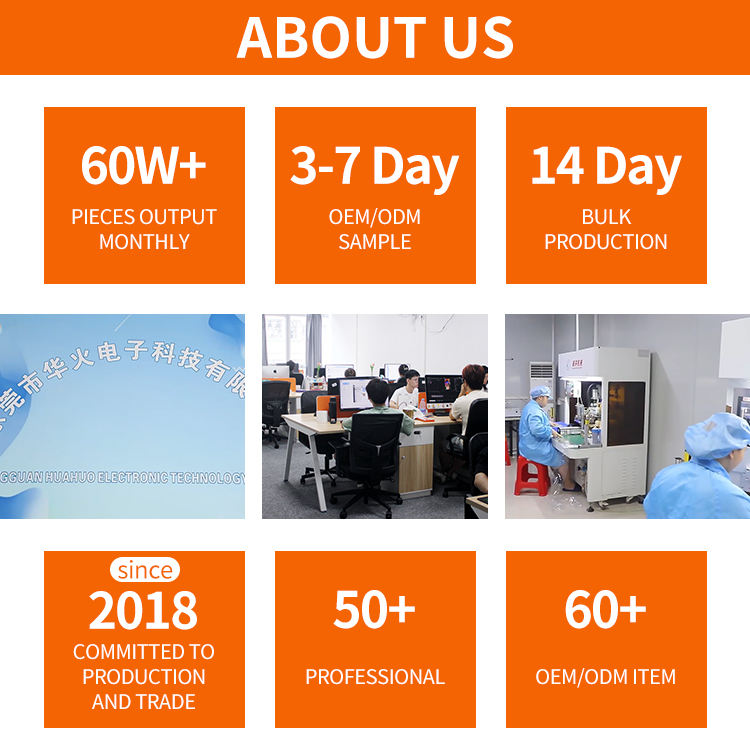 ABOUT US

60W+
PIECES OUTPUT MONTHLY

3-7 Day
OEM/ODM SAMPLE

14 Day
BULK PRODUCTION

莞市华火电子科技有限
GGUAN HUAHUO ELECTRONIC TECHNOLOGY

since
2018
COMMITTED TO PRODUCTION AND TRADE

50+
PROFESSIONAL

60+
OEM/ODM ITEM